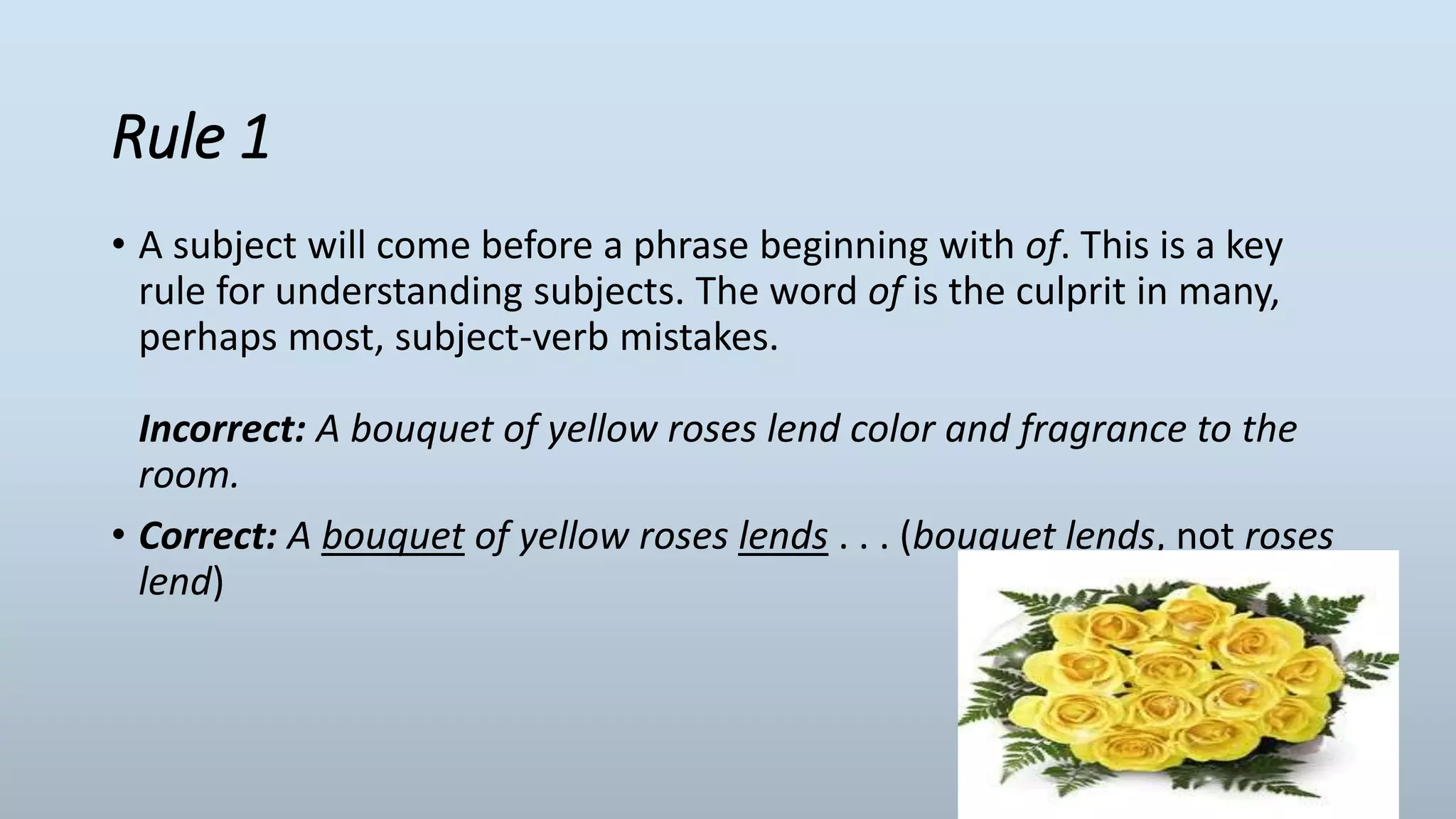 Rule 1

• A subject will come before a phrase beginning with of. This is a key rule for understanding subjects. The word of is the culprit in many, perhaps most, subject-verb mistakes.

Incorrect: A bouquet of yellow roses lend color and fragrance to the room.

• Correct: A bouquet of yellow roses lends . . . (bouquet lends, not roses lend)